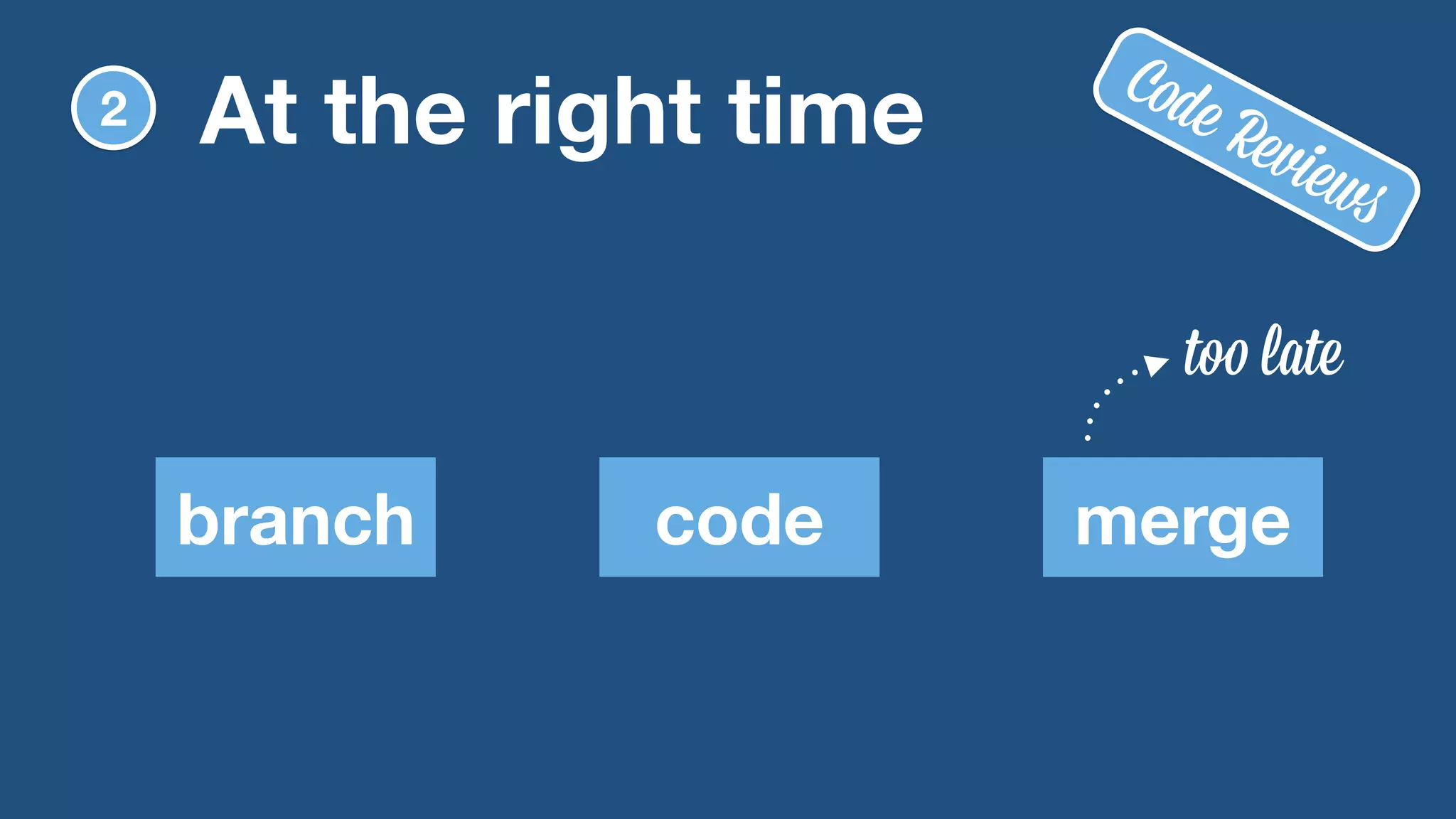 2 At the right time

Code Reviews

too late

branch

code

merge